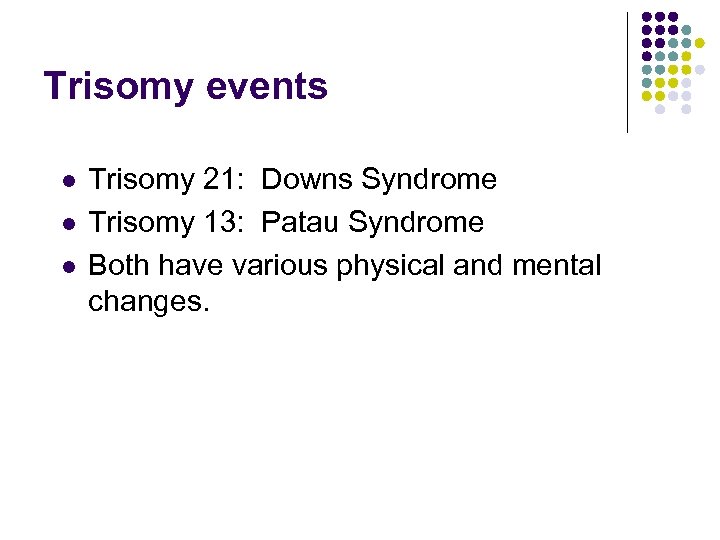 Trisomy events

- Trisomy 21: Downs Syndrome
- Trisomy 13: Patau Syndrome
- Both have various physical and mental changes.